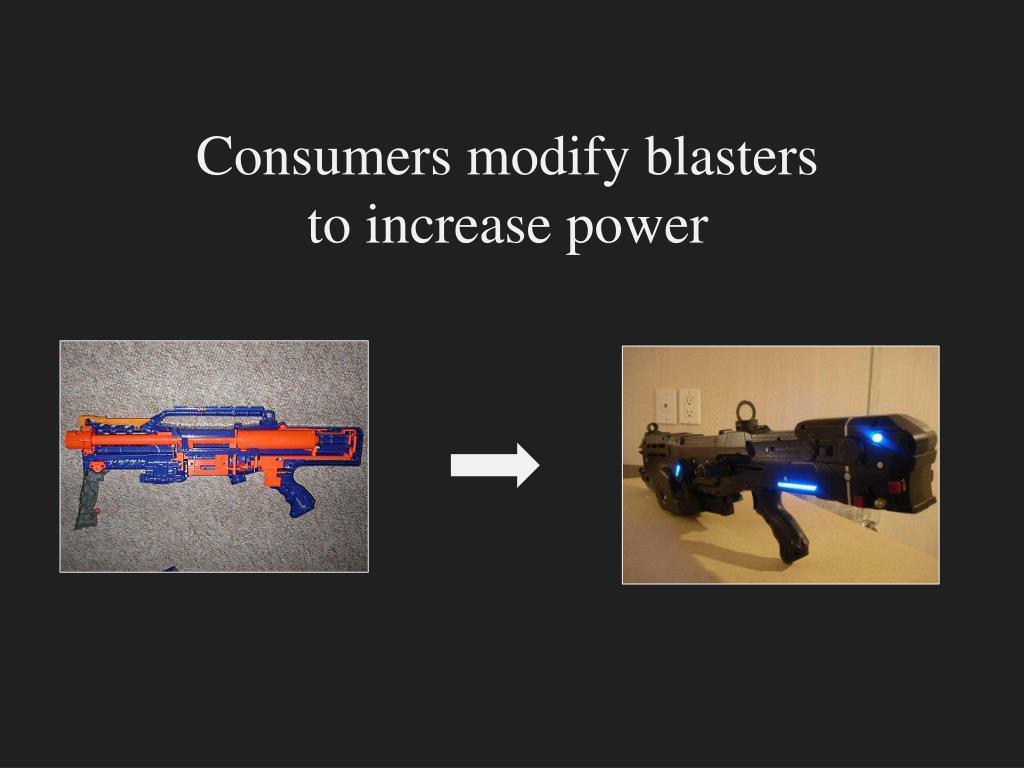 Consumers modify blasters to increase power